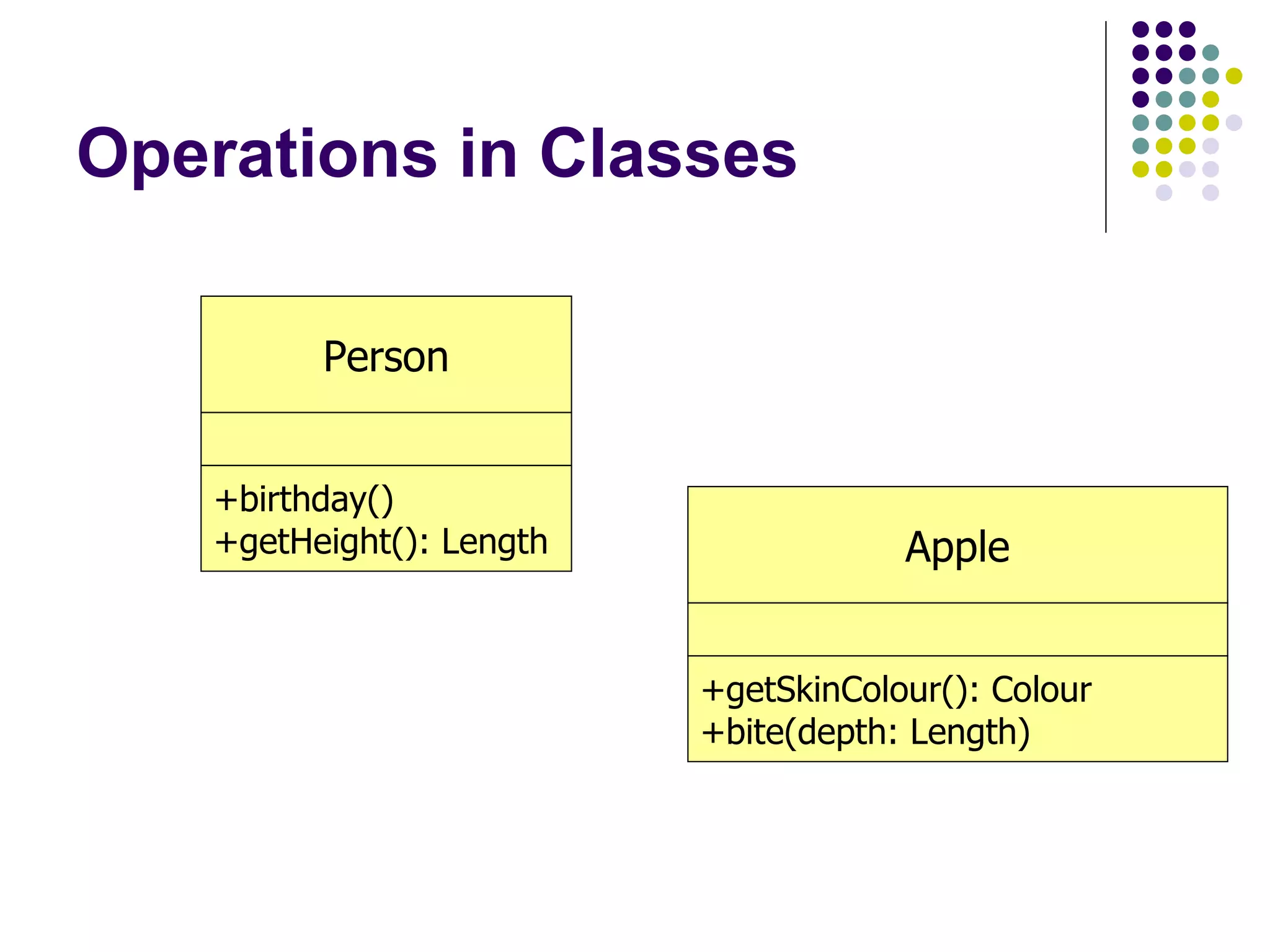 Operations in Classes

Person

+birthday()
+getHeight(): Length

Apple

+getSkinColour(): Colour
+bite(depth: Length)